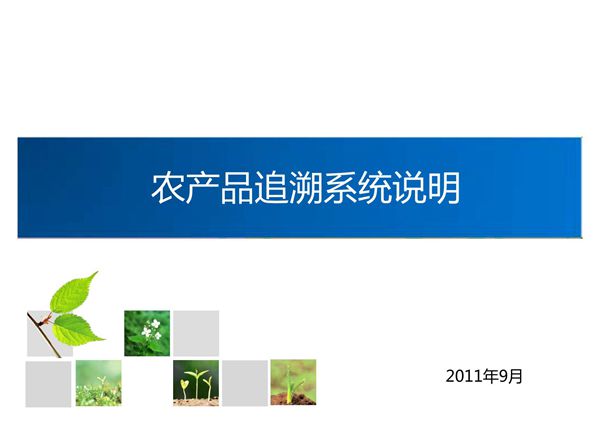 农产品追溯系统说明

2011年9月